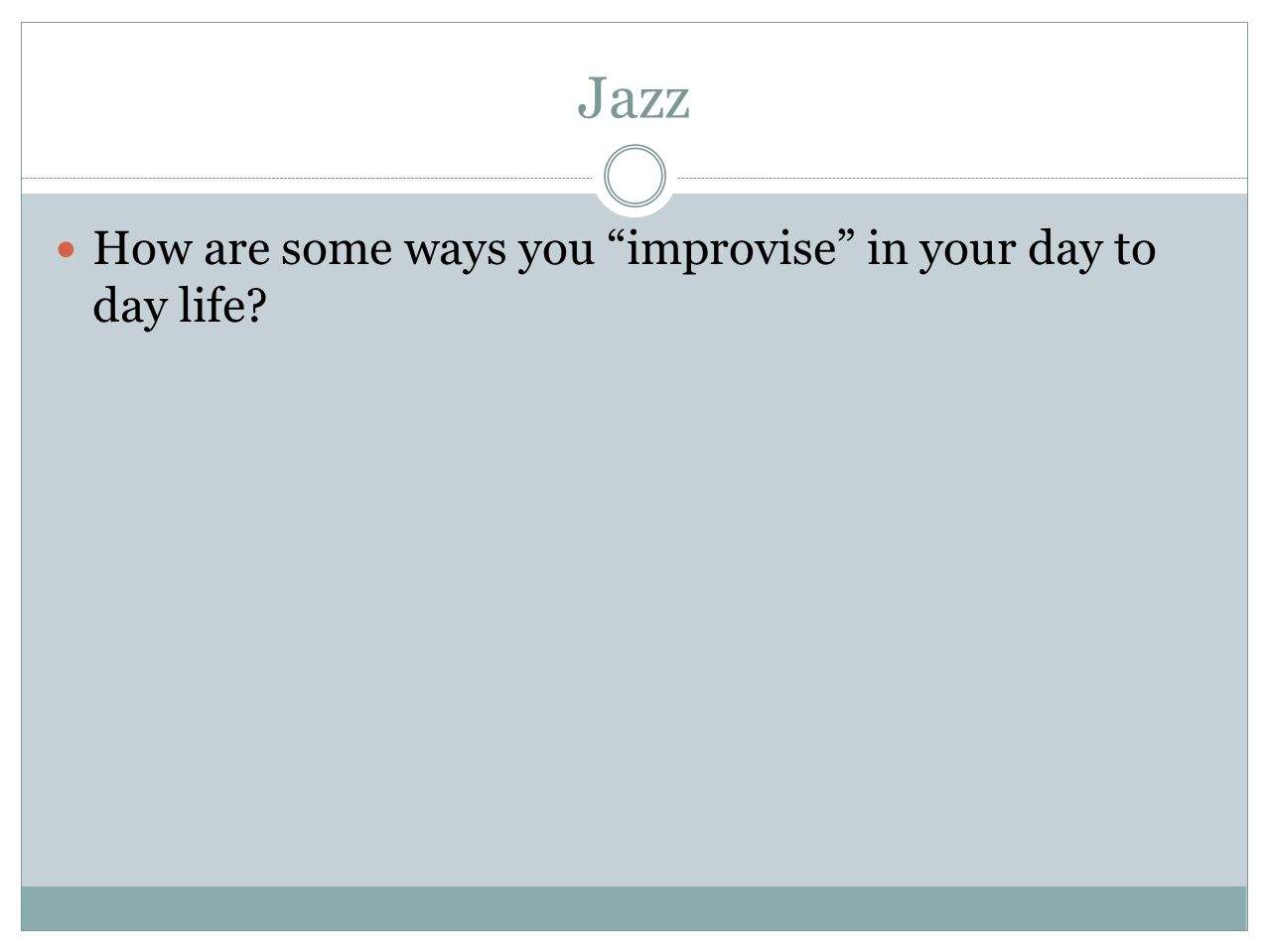 Jazz

How are some ways you “improvise” in your day to day life?